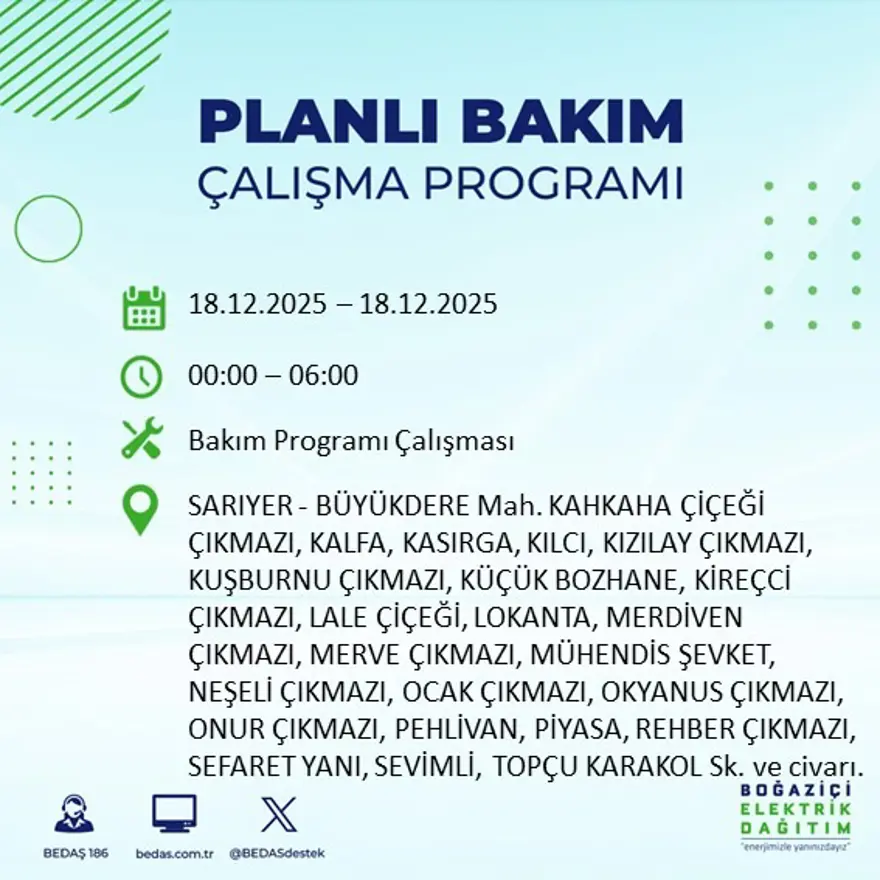 PLANLI BAKIM
ÇALIŞMA PROGRAMI

18.12.2025 – 18.12.2025

00:00 – 06:00

Bakım Programı Çalışması

SARIYER - BÜYÜKDERE Mah. KAHKAHA ÇİÇEĞİ ÇIKMAZI, KALFA, KASIRGA, KILCI, KIZILAY ÇIKMAZI, KUŞBURNU ÇIKMAZI, KÜÇÜK BOZHANE, KİREÇCİ ÇIKMAZI, LALE ÇİÇEĞİ, LOKANTA, MERDİVEN ÇIKMAZI, MERVE ÇIKMAZI, MÜHENDİS ŞEVKET, NEŞELİ ÇIKMAZI, OCAK ÇIKMAZI, OKYANUS ÇIKMAZI, ONUR ÇIKMAZI, PEHLİVAN, PİYASA, REHBER ÇIKMAZI, SEFARET YANI, SEVİMLİ, TOPÇU KARAKOL Sk. ve civarı.

BEDAŞ 186
bedas.com.tr
@BEDASdestek

BOĞAZİÇİ
ELEKTRİK
DAĞITIM
"enerjimizle yanınızdayız"